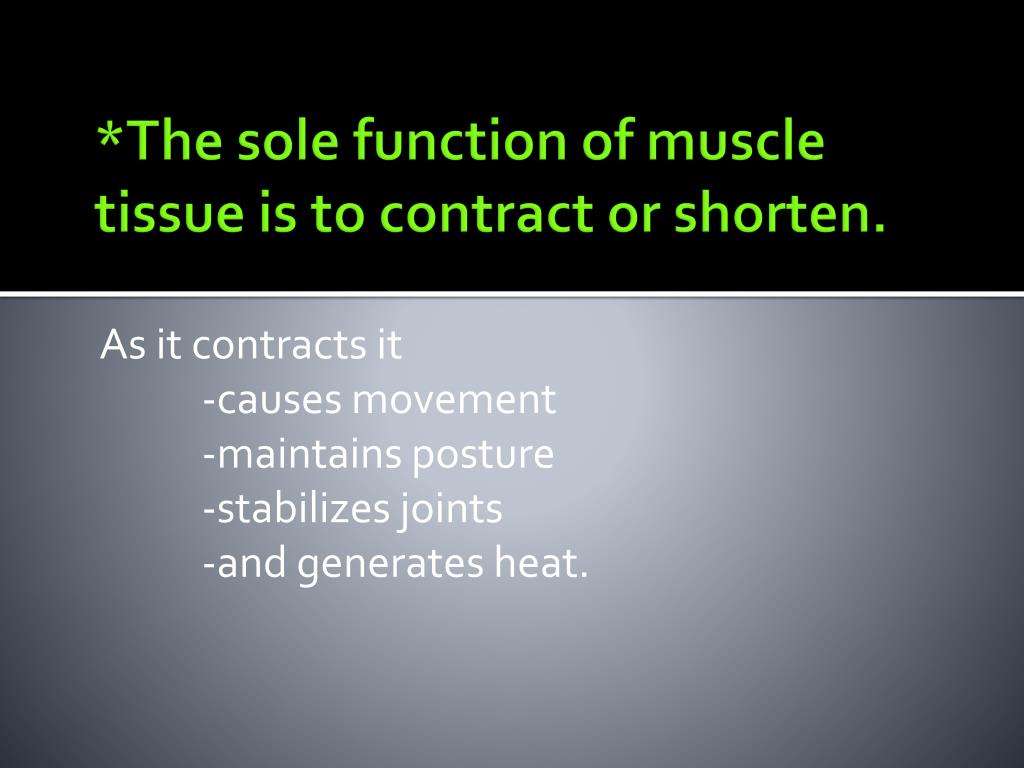 *The sole function of muscle tissue is to contract or shorten.

As it contracts it
-causes movement
-maintains posture
-stabilizes joints
-and generates heat.